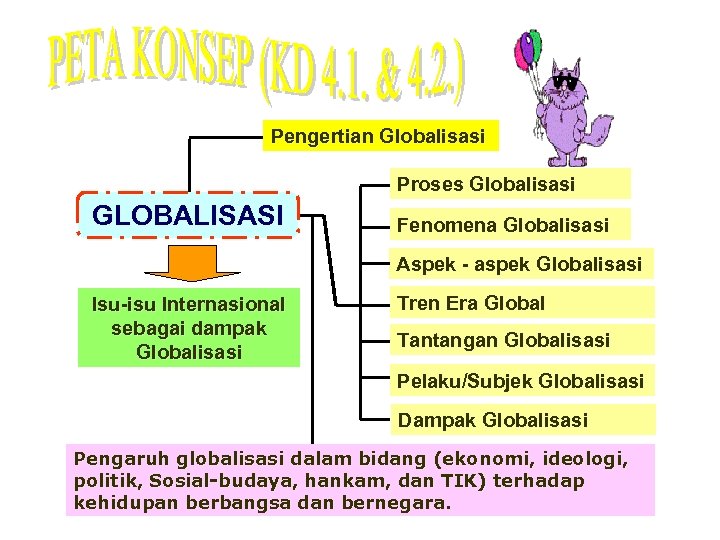 PETA KONSEP (KD 4.1. & 4.2.)

Pengertian Globalisasi

GLOBALISASI

Isu-isu Internasional sebagai dampak Globalisasi

Proses Globalisasi

Fenomena Globalisasi

Aspek - aspek Globalisasi

Tren Era Global

Tantangan Globalisasi

Pelaku/Subjek Globalisasi

Dampak Globalisasi

Pengaruh globalisasi dalam bidang (ekonomi, ideologi, politik, Sosial-budaya, hankam, dan TIK) terhadap kehidupan berbangsa dan bernegara.